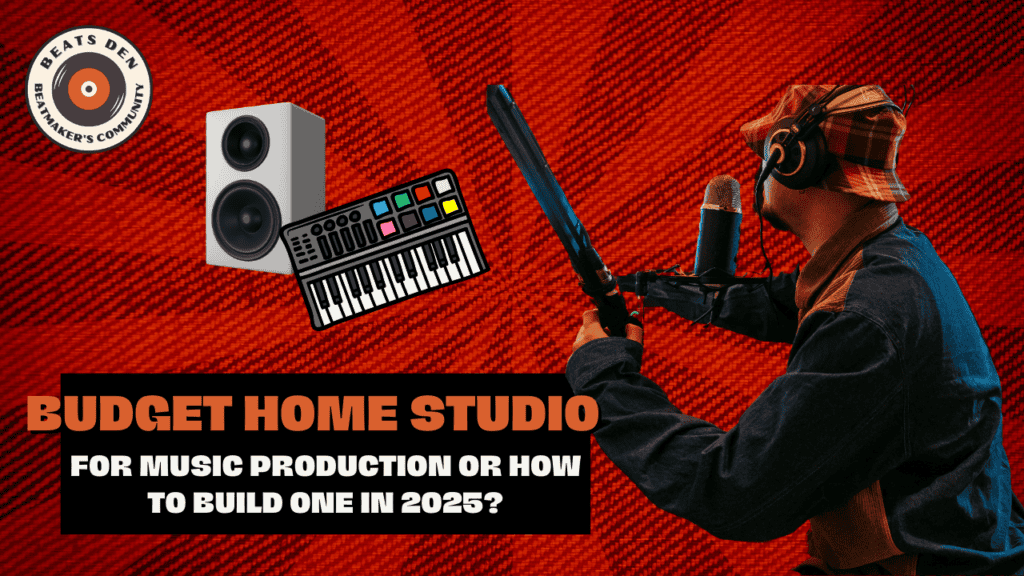 BEATS DEN
BEATMAKER'S COMMUNITY

BUDGET HOME STUDIO
FOR MUSIC PRODUCTION OR HOW TO BUILD ONE IN 2025?